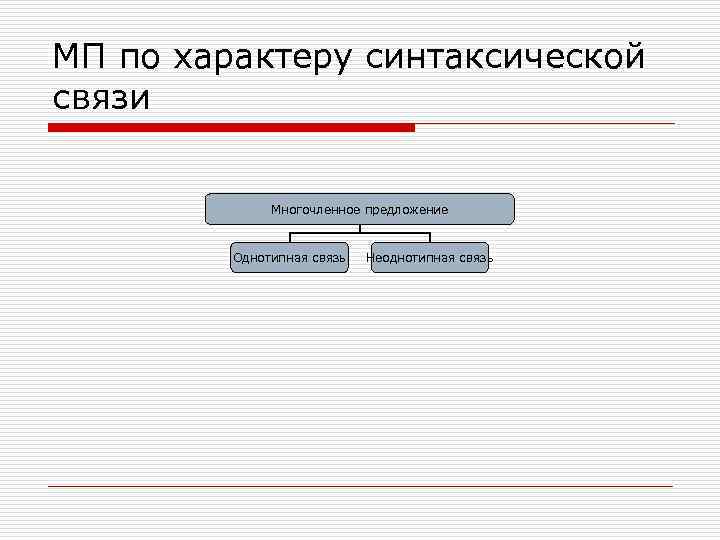 МП по характеру синтаксической связи

Многочленное предложение

Однотипная связь

Неоднотипная связь